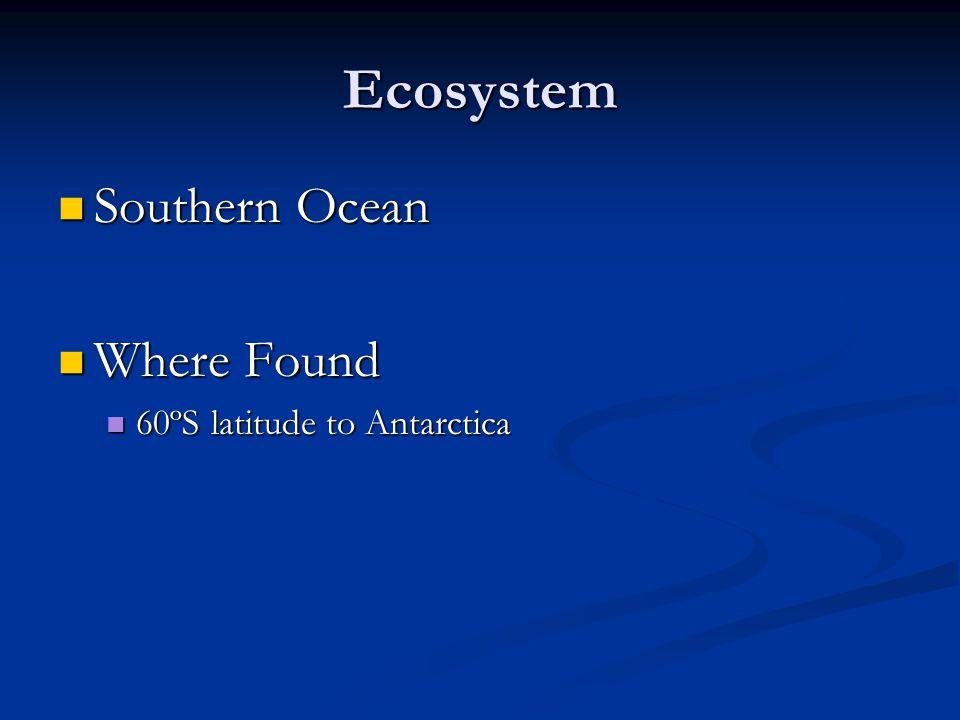 Ecosystem

Southern Ocean

Where Found

60ºS latitude to Antarctica